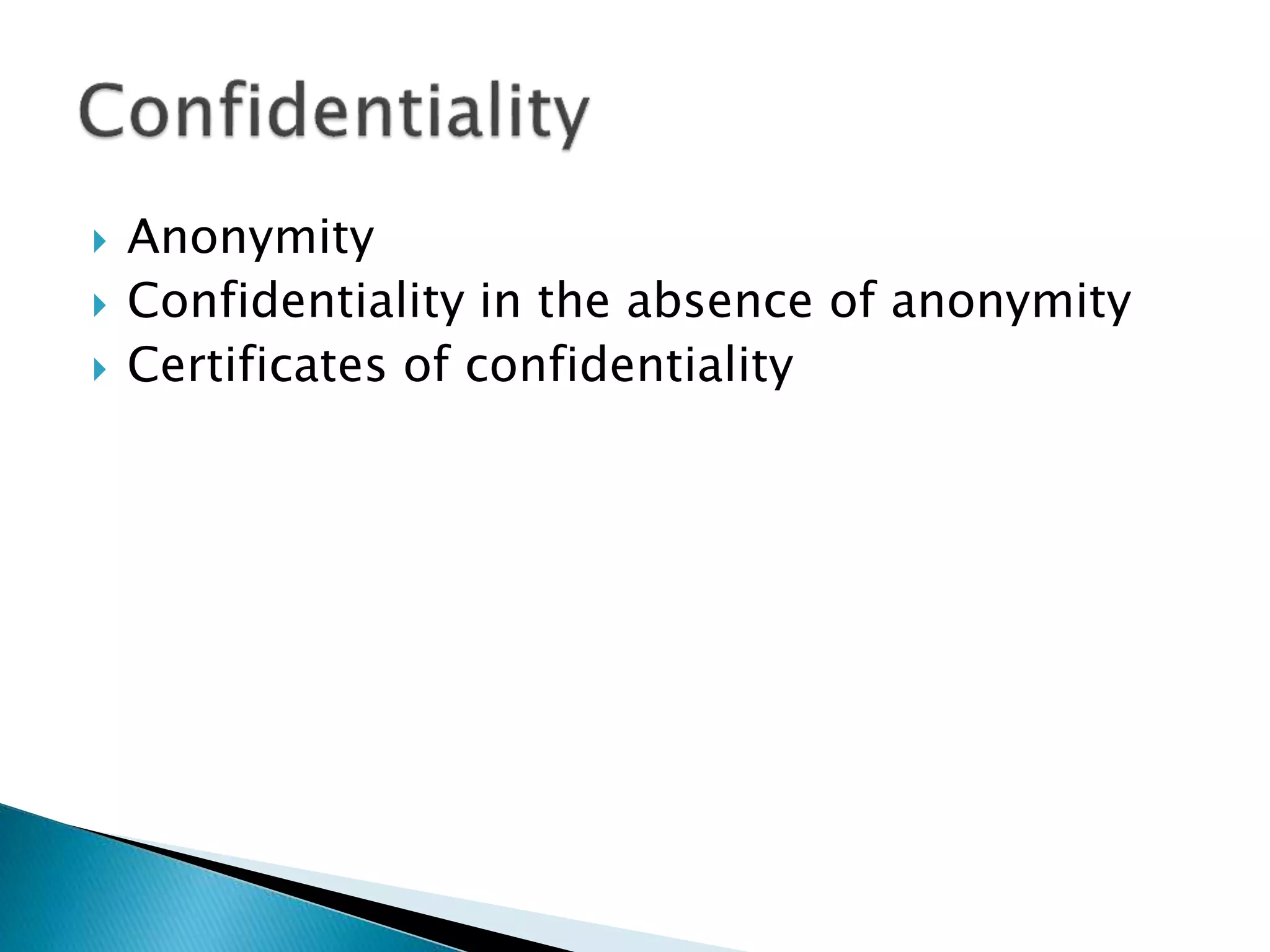 Confidentiality

Anonymity
Confidentiality in the absence of anonymity
Certificates of confidentiality